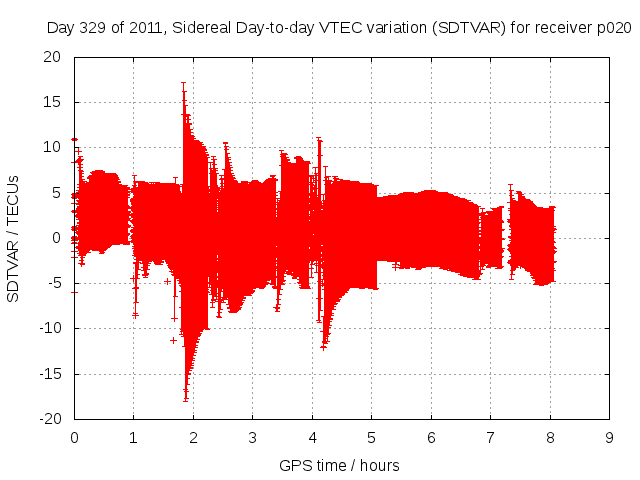 Day 329 of 2011, Sidereal Day-to-day VTEC variation (SDTVAR) for receiver p020

SDTVAR / TECUs

20
15
10
5
0
-5
-10
-15
-20

0 1 2 3 4 5 6 7 8 9

GPS time / hours